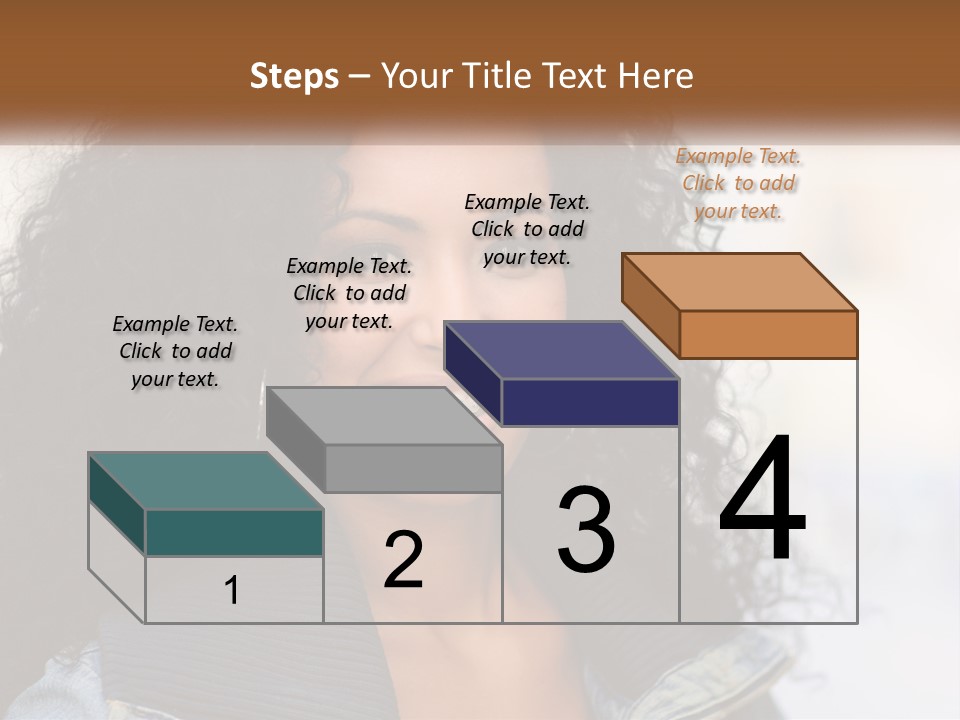 Steps – Your Title Text Here

Example Text. Click to add your text.

Example Text. Click to add your text.

Example Text. Click to add your text.

Example Text. Click to add your text.

1

2

3

4